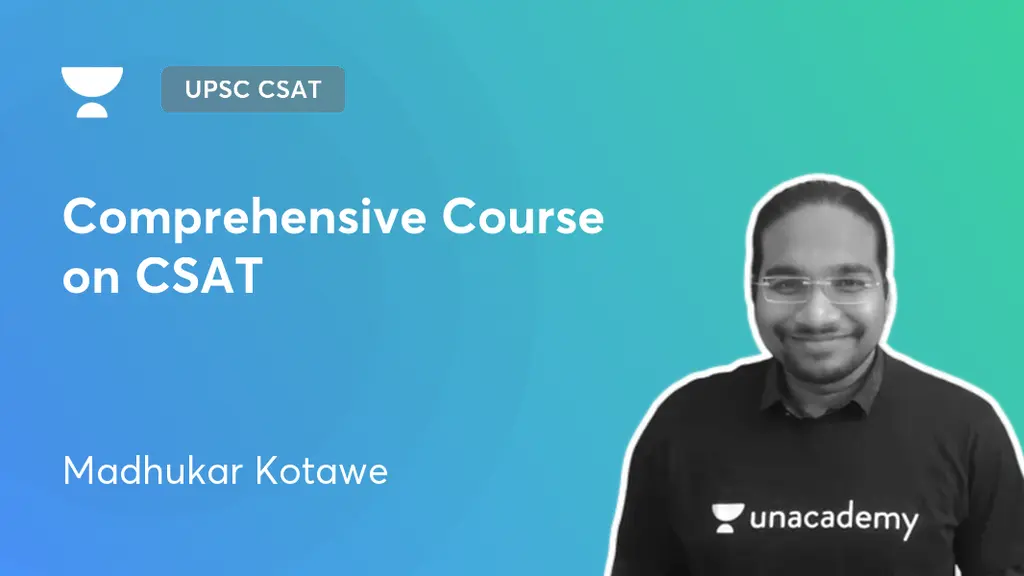 UPSC CSAT

Comprehensive Course on CSAT

Madhukar Kotawe

unacademy